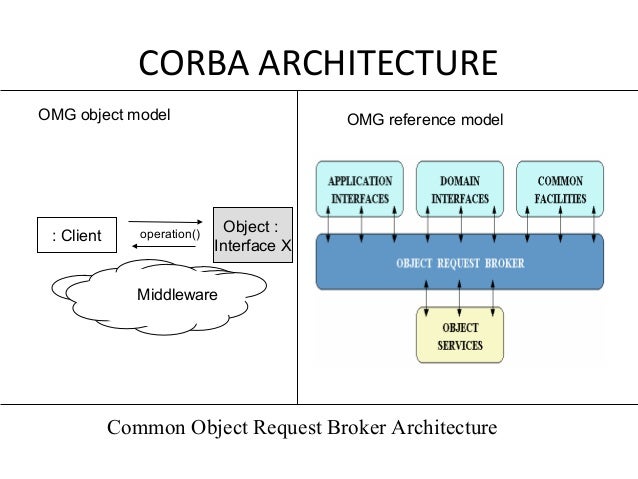 CORBA ARCHITECTURE

OMG object model

: Client

operation()

Object : Interface X

Middleware

OMG reference model

APPLICATION INTERFACES

DOMAIN INTERFACES

COMMON FACILITIES

OBJECT REQUEST BROKER

OBJECT SERVICES

Common Object Request Broker Architecture